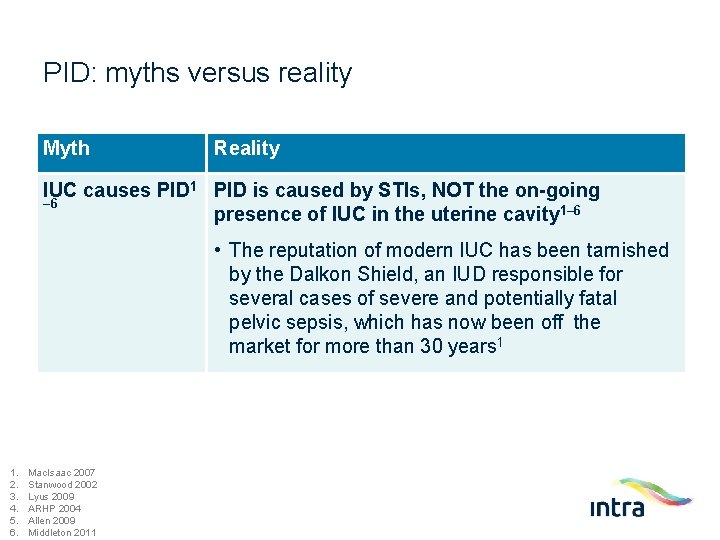 PID: myths versus reality

| Myth | Reality |
|---|---|
| IUC causes PID$^{1-6}$ | PID is caused by STIs, NOT the on-going presence of IUC in the uterine cavity$^{1-6}$ • The reputation of modern IUC has been tarnished by the Dalkon Shield, an IUD responsible for several cases of severe and potentially fatal pelvic sepsis, which has now been off the market for more than 30 years$^{1}$ |

1. MacIsaac 2007
2. Stanwood 2002
3. Lyus 2009
4. ARHP 2004
5. Allen 2009
6. Middleton 2011

intra